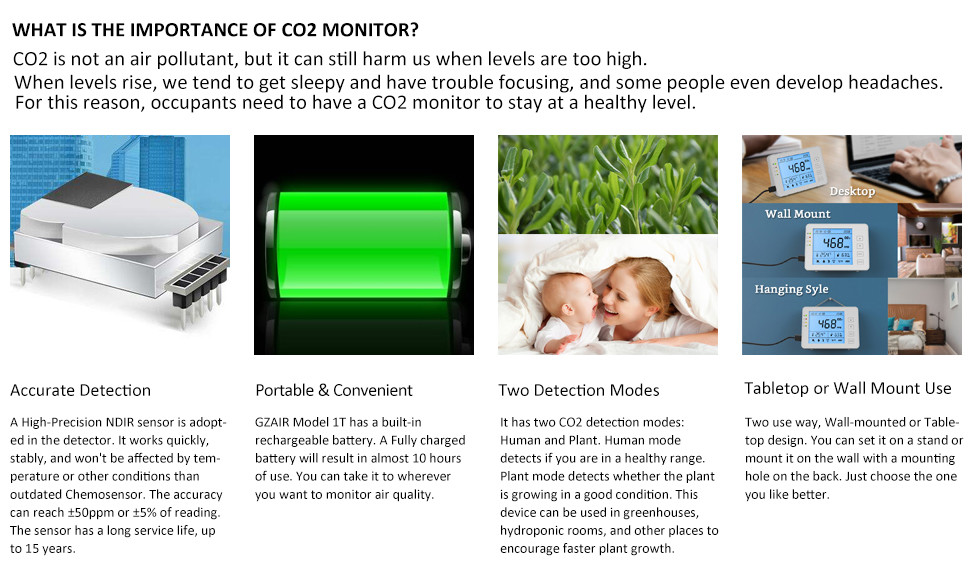 WHAT IS THE IMPORTANCE OF CO2 MONITOR?

CO2 is not an air pollutant, but it can still harm us when levels are too high. When levels rise, we tend to get sleepy and have trouble focusing, and some people even develop headaches. For this reason, occupants need to have a CO2 monitor to stay at a healthy level.

468

Desktop

Wall Mount

468

Hanging Syle

468

Accurate Detection

A High-Precision NDIR sensor is adopted in the detector. It works quickly, stably, and won't be affected by temperature or other conditions than outdated Chemosensor. The accuracy can reach ±50ppm or ±5% of reading. The sensor has a long service life, up to 15 years.

Portable & Convenient

GZAIR Model 1T has a built-in rechargeable battery. A Fully charged battery will result in almost 10 hours of use. You can take it to wherever you want to monitor air quality.

Two Detection Modes

It has two CO2 detection modes: Human and Plant. Human mode detects if you are in a healthy range. Plant mode detects whether the plant is growing in a good condition. This device can be used in greenhouses, hydroponic rooms, and other places to encourage faster plant growth.

Tabletop or Wall Mount Use

Two use way, Wall-mounted or Tabletop design. You can set it on a stand or mount it on the wall with a mounting hole on the back. Just choose the one you like better.